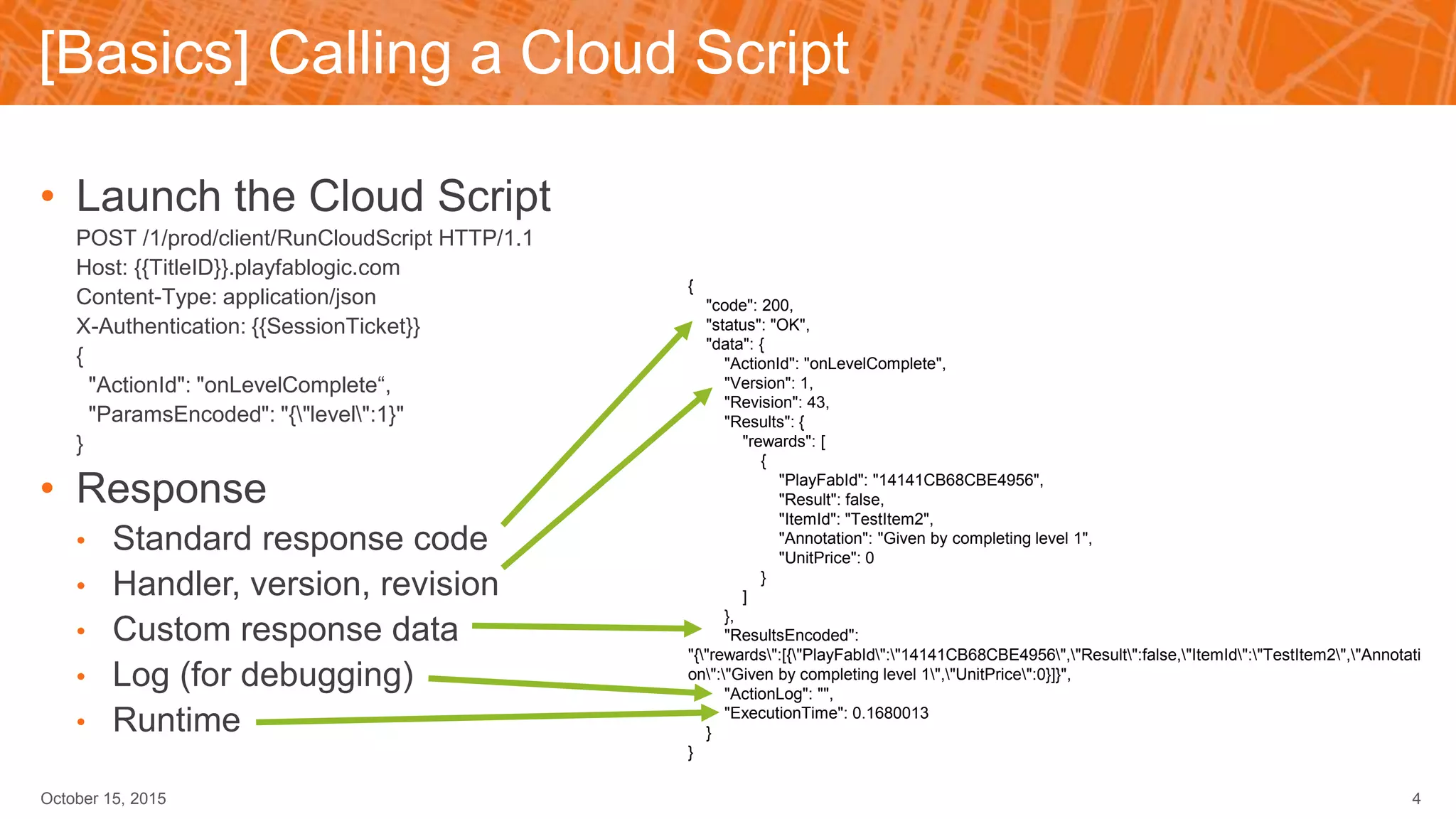 [Basics] Calling a Cloud Script

• Launch the Cloud Script

POST /1/prod/client/RunCloudScript HTTP/1.1
Host: {{TitleID}}.playfablogic.com
Content-Type: application/json
X-Authentication: {{SessionTicket}}
{
"ActionId": "onLevelComplete“,
"ParamsEncoded": "{\"level\":1}"
}

• Response
• Standard response code
• Handler, version, revision
• Custom response data
• Log (for debugging)
• Runtime

{
"code": 200,
"status": "OK",
"data": {
"ActionId": "onLevelComplete",
"Version": 1,
"Revision": 43,
"Results": {
"rewards": [
{
"PlayFabId": "14141CB68CBE4956",
"Result": false,
"ItemId": "TestItem2",
"Annotation": "Given by completing level 1",
"UnitPrice": 0
}
]
},
"ResultsEncoded": "{\"rewards\":[{\"PlayFabId\":\"14141CB68CBE4956\",\"Result\":false,\"ItemId\":\"TestItem2\",\"Annotation\":\"Given by completing level 1\",\"UnitPrice\":0}]}",
"ActionLog": "",
"ExecutionTime": 0.1680013
}
}

October 15, 2015

4